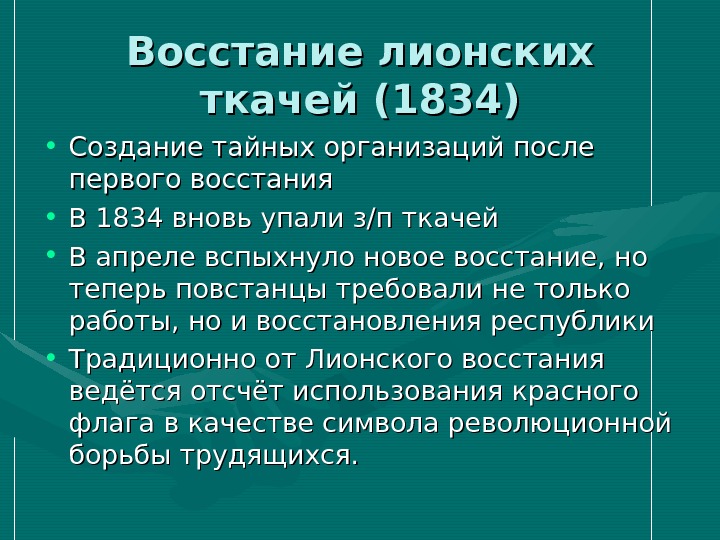 Восстание лионских ткачей (1834)

• Создание тайных организаций после первого восстания
• В 1834 вновь упали з/п ткачей
• В апреле вспыхнуло новое восстание, но теперь повстанцы требовали не только работы, но и восстановления республики
• Традиционно от Лионского восстания ведётся отсчёт использования красного флага в качестве символа революционной борьбы трудящихся.